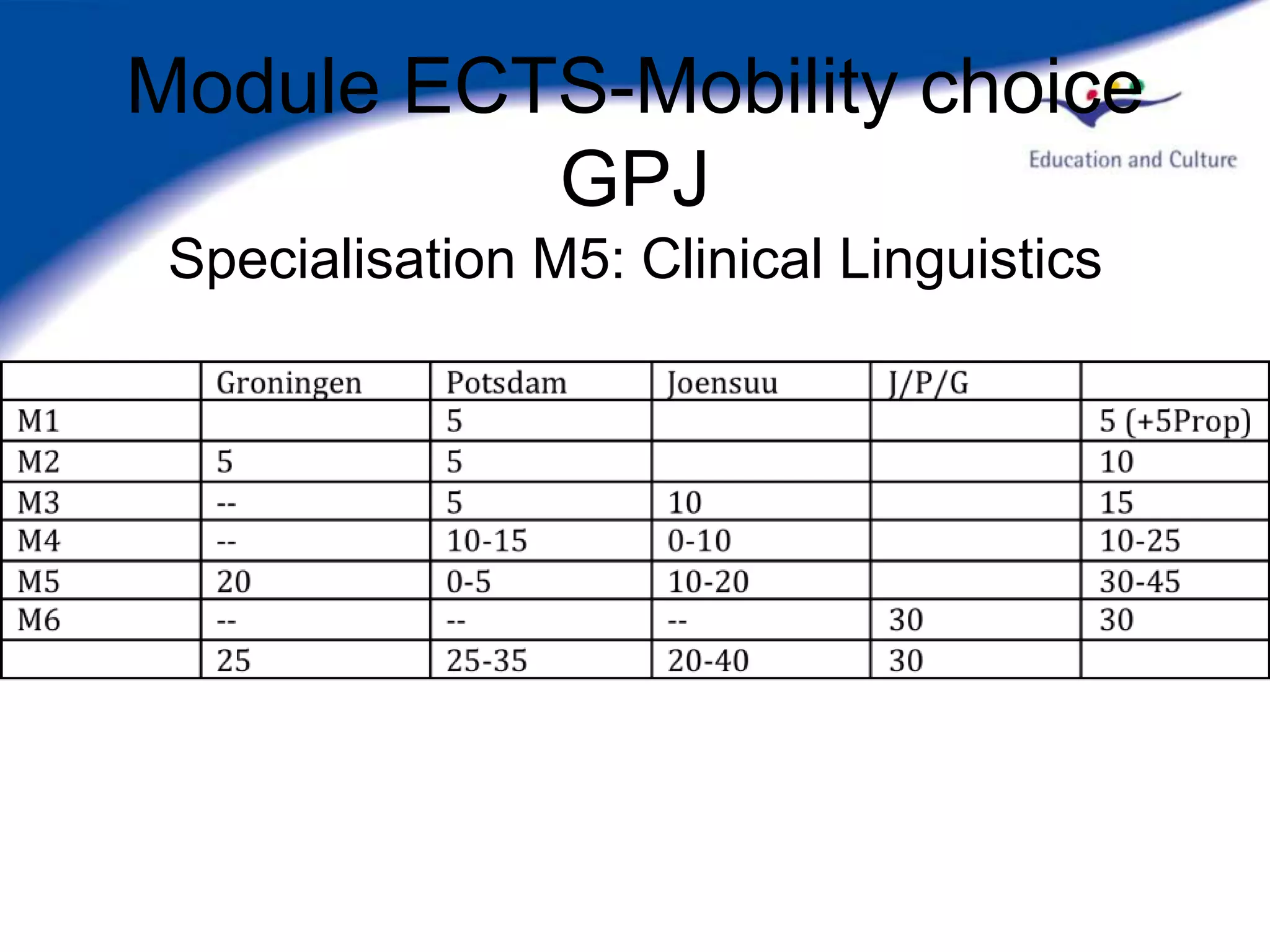 Module ECTS-Mobility choice GPJ

Education and Culture

Specialisation M5: Clinical Linguistics

| | Groningen | Potsdam | Joensuu | J/P/G | |
|---|---|---|---|---|---|
| M1 | | 5 | | | 5 (+5Prop) |
| M2 | 5 | 5 | | | 10 |
| M3 | -- | 5 | 10 | | 15 |
| M4 | -- | 10-15 | 0-10 | | 10-25 |
| M5 | 20 | 0-5 | 10-20 | | 30-45 |
| M6 | -- | -- | -- | 30 | 30 |
| | 25 | 25-35 | 20-40 | 30 | |